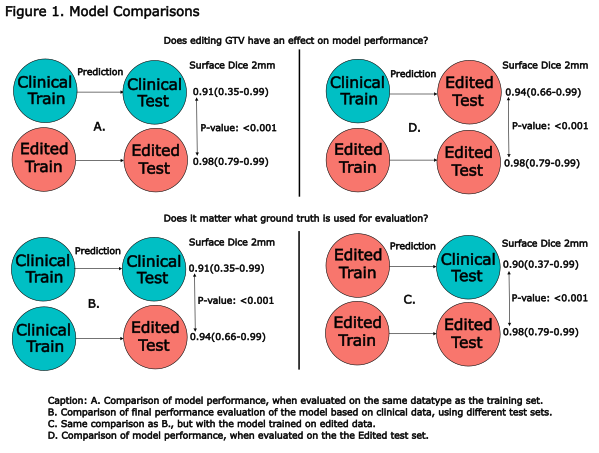 Figure 1. Model Comparisons

Does editing GTV have an effect on model performance?

Clinical Train

Prediction

Clinical Test

Surface Dice 2mm

0.91(0.35-0.99)

A.

P-value: <0.001

Edited Train

Edited Test

0.98(0.79-0.99)

Clinical Train

Prediction

Edited Test

Surface Dice 2mm

0.94(0.66-0.99)

D.

P-value: <0.001

Edited Train

Edited Test

0.98(0.79-0.99)

Does it matter what ground truth is used for evaluation?

Clinical Train

Prediction

Clinical Test

Surface Dice 2mm

0.91(0.35-0.99)

B.

P-value: <0.001

Clinical Train

Edited Test

0.94(0.66-0.99)

Edited Train

Prediction

Clinical Test

Surface Dice 2mm

0.90(0.37-0.99)

C.

P-value: <0.001

Edited Train

Edited Test

0.98(0.79-0.99)

Caption: A. Comparison of model performance, when evaluated on the same datatype as the training set.
B. Comparison of final performance evaluation of the model based on clinical data, using different test sets.
C. Same comparison as B., but with the model trained on edited data.
D. Comparison of model performance, when evaluated on the the Edited test set.